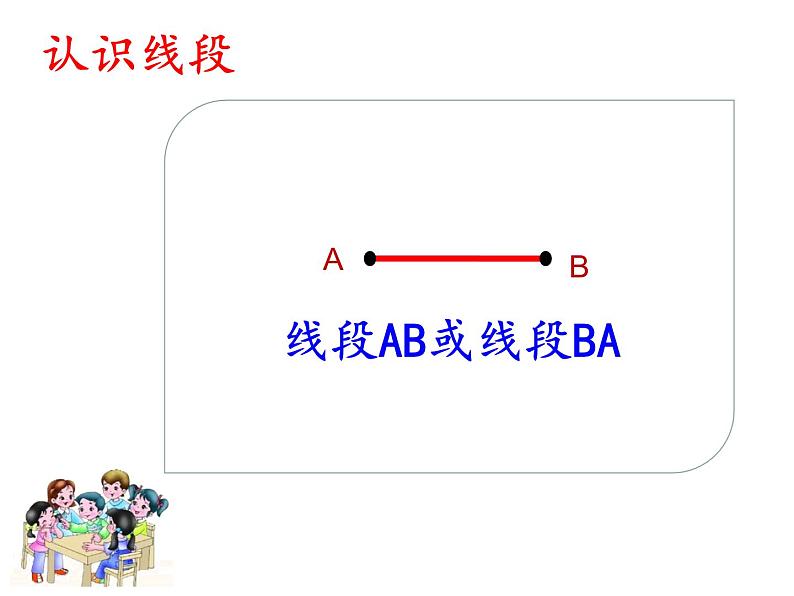 认识线段

A B

线段AB或线段BA